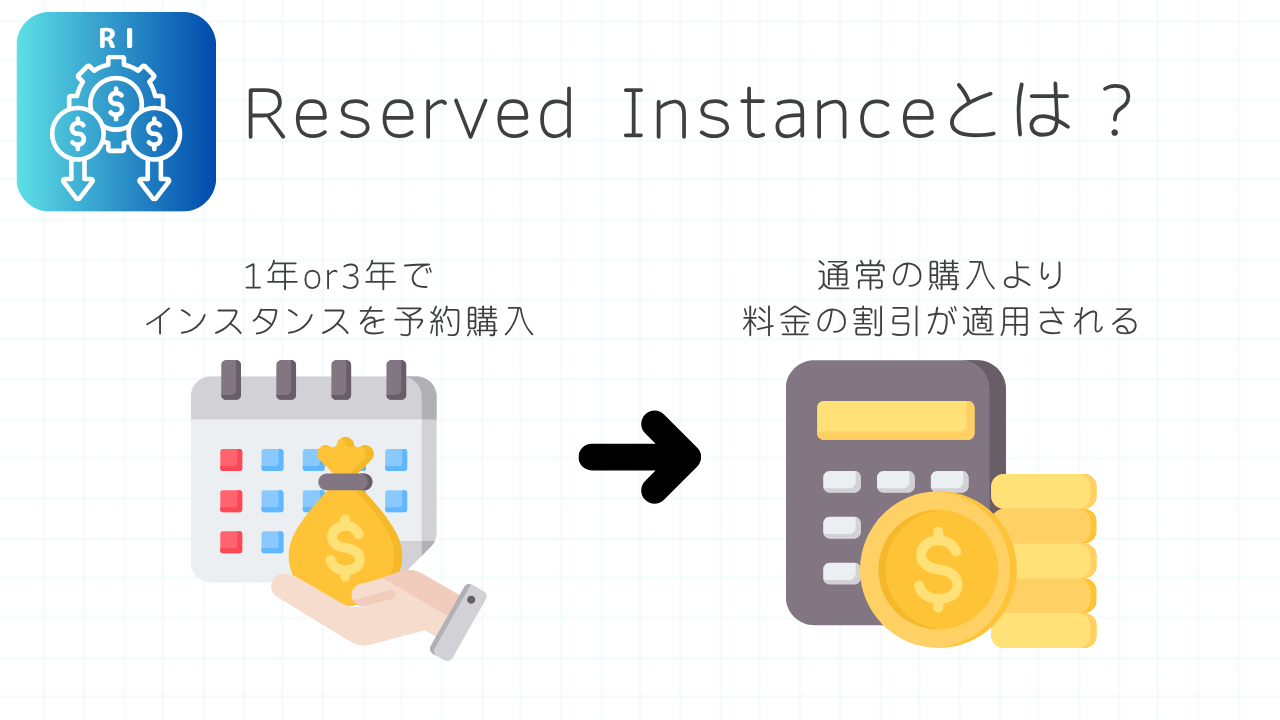 RI

Reserved Instanceとは？

1年or3年で
インスタンスを予約購入

通常の購入より
料金の割引が適用される